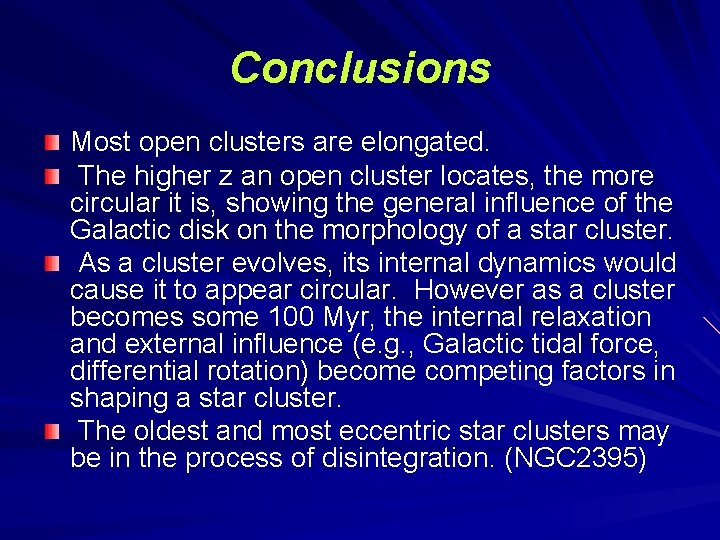 Conclusions

Most open clusters are elongated.

The higher z an open cluster locates, the more circular it is, showing the general influence of the Galactic disk on the morphology of a star cluster.

As a cluster evolves, its internal dynamics would cause it to appear circular. However as a cluster becomes some 100 Myr, the internal relaxation and external influence (e.g., Galactic tidal force, differential rotation) become competing factors in shaping a star cluster.

The oldest and most eccentric star clusters may be in the process of disintegration. (NGC2395)